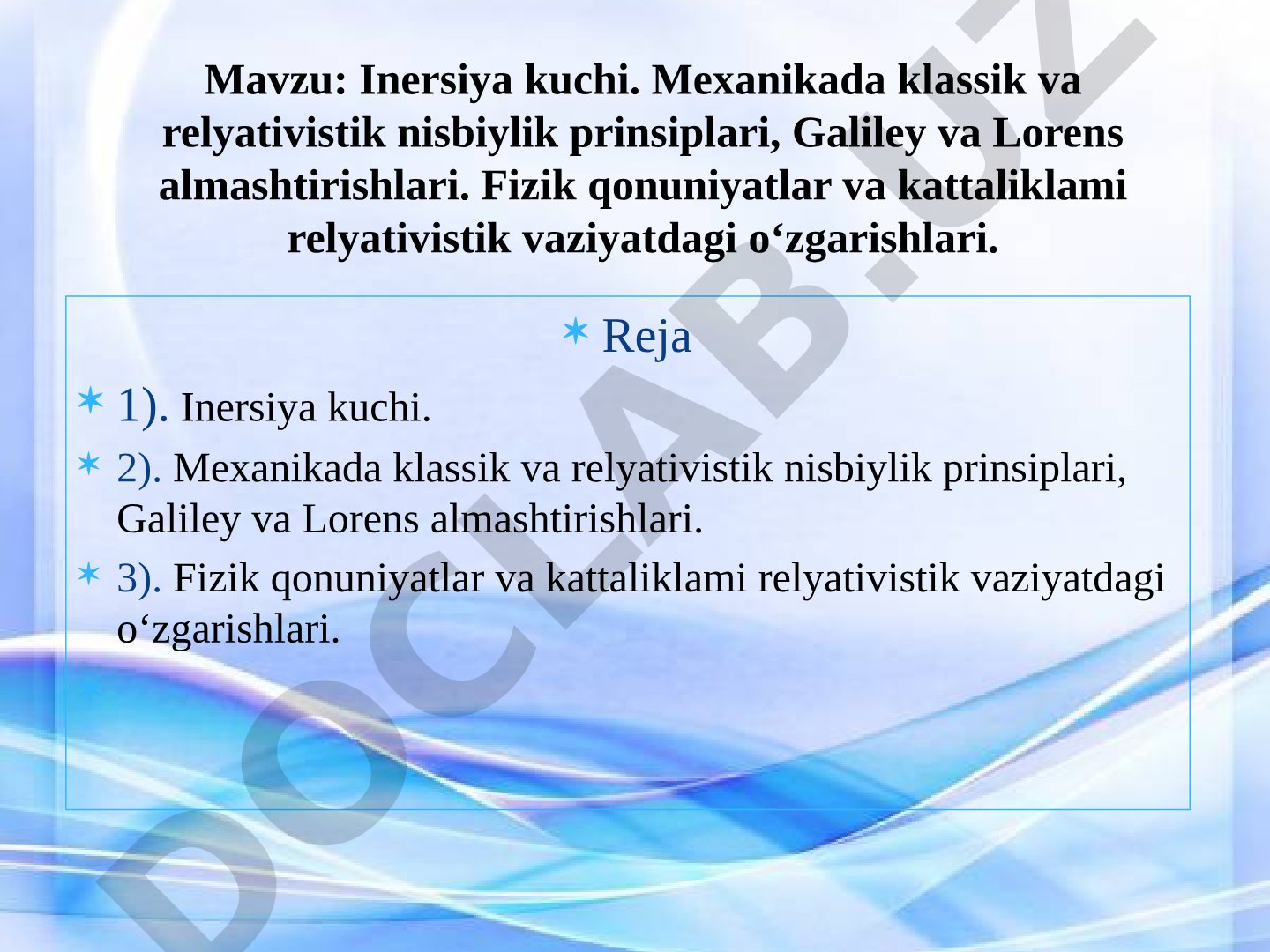 Mavzu: Inersiya kuchi. Mexanikada klassik va relyativistik nisbiylik prinsiplari, Galiley va Lorens almashtirishlari. Fizik qonuniyatlar va kattaliklami relyativistik vaziyatdagi o‘zgarishlari.

Reja

1). Inersiya kuchi.

2). Mexanikada klassik va relyativistik nisbiylik prinsiplari, Galiley va Lorens almashtirishlari.

3). Fizik qonuniyatlar va kattaliklami relyativistik vaziyatdagi o‘zgarishlari.

DOCLAB.UZ